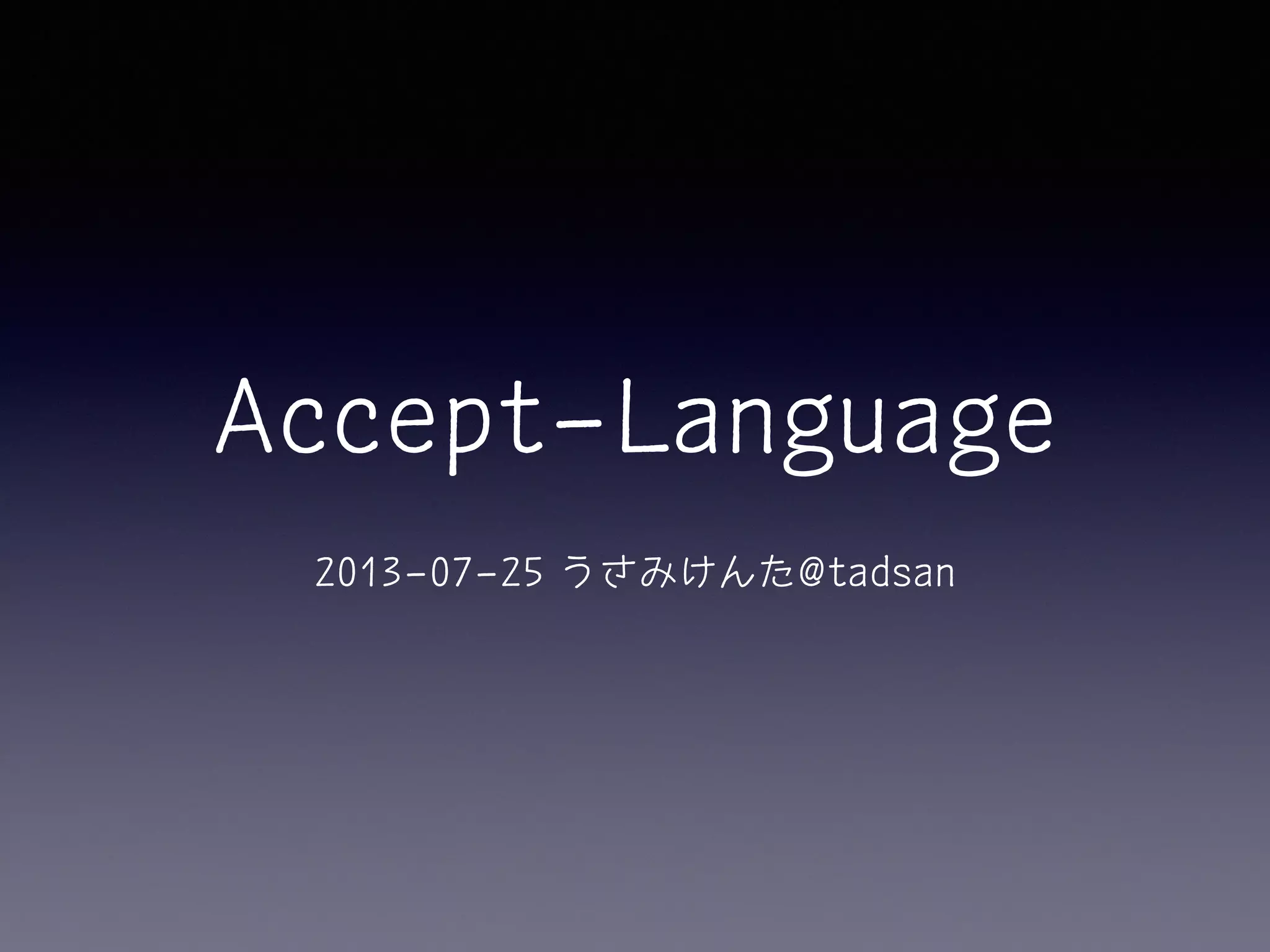 Accept-Language

2013-07-25 うさみけんた@tadsan